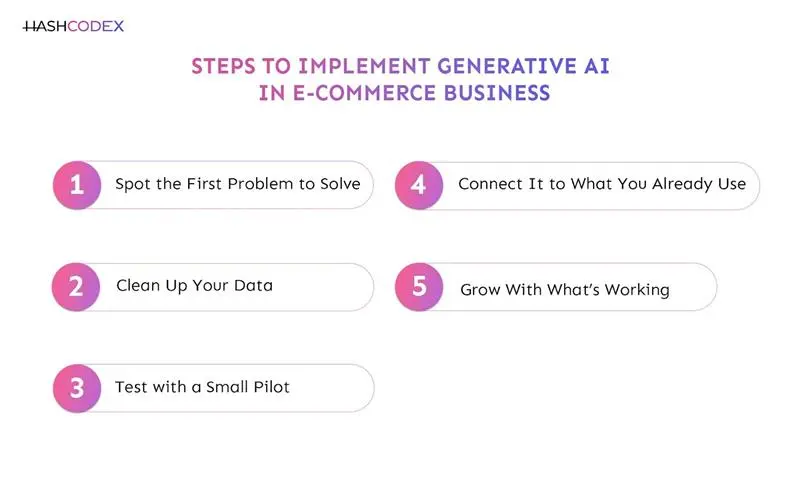 HASHCODEX

STEPS TO IMPLEMENT GENERATIVE AI IN E-COMMERCE BUSINESS

1 Spot the First Problem to Solve

2 Clean Up Your Data

3 Test with a Small Pilot

4 Connect It to What You Already Use

5 Grow With What's Working